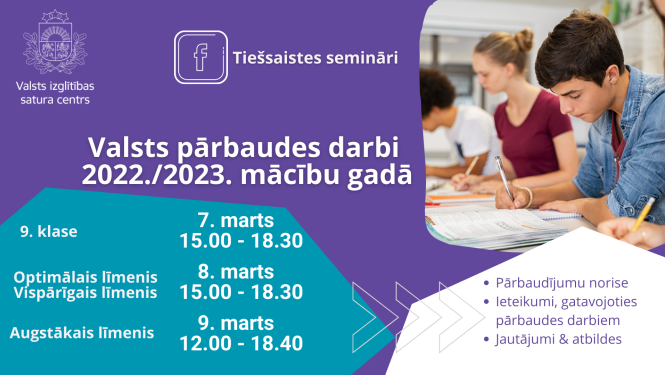 Valsts izglītības satura centrs

f Tiešsaistes semināri

Valsts pārbaudes darbi 2022./2023. mācību gadā

9. klase
7. marts
15.00 - 18.30

Optimālais līmenis
Vispārīgais līmenis
8. marts
15.00 - 18.30

Augstākais līmenis
9. marts
12.00 - 18.40

• Pārbaudījumu norise
• Ieteikumi, gatavojoties pārbaudes darbiem
• Jautājumi & atbildes